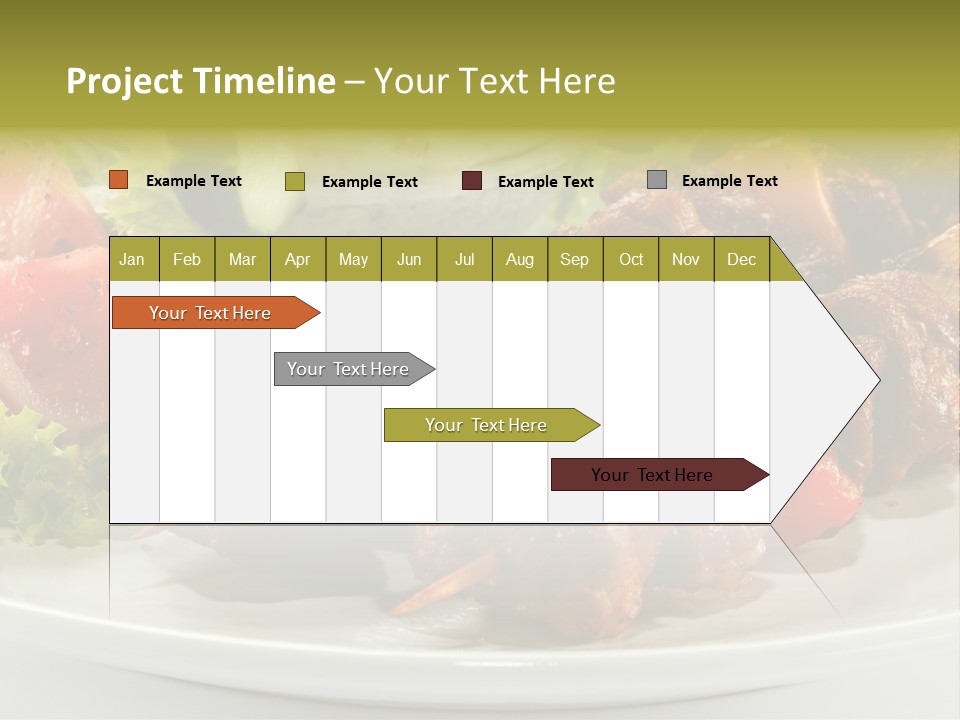 Project Timeline – Your Text Here

Example Text
Example Text
Example Text
Example Text

| Jan | Feb | Mar | Apr | May | Jun | Jul | Aug | Sep | Oct | Nov | Dec |
|---|---|---|---|---|---|---|---|---|---|---|---|

Your Text Here

Your Text Here

Your Text Here

Your Text Here